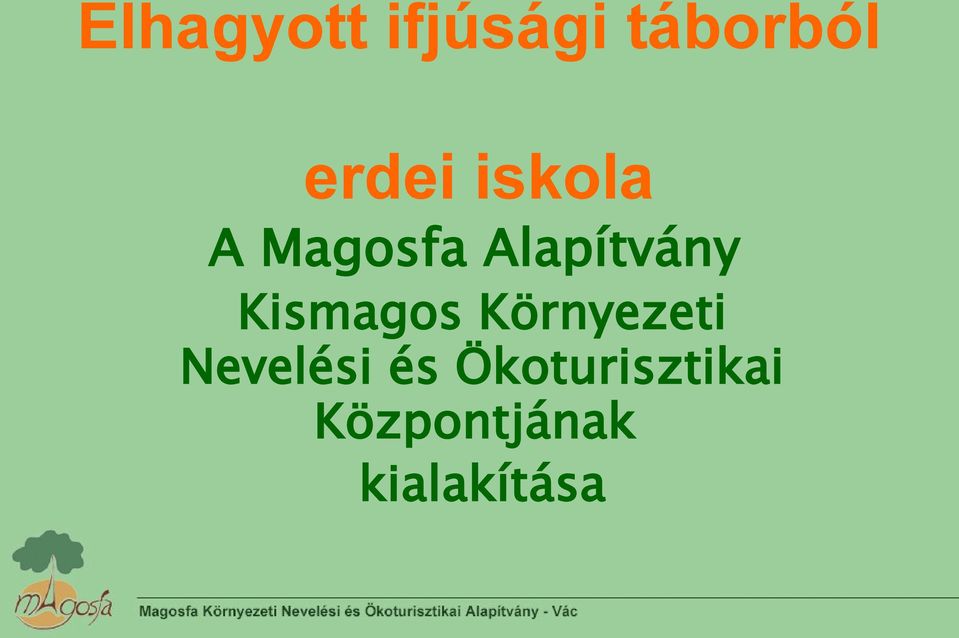 Elhagyott ifjúsági táborból

erdei iskola

A Magosfa Alapítvány

Kismagos Környezeti Nevelési és Ökoturisztikai Központjának kialakítása

mAgosfa

Magosfa Környezeti Nevelési és Ökoturisztikai Alapítvány - Vác